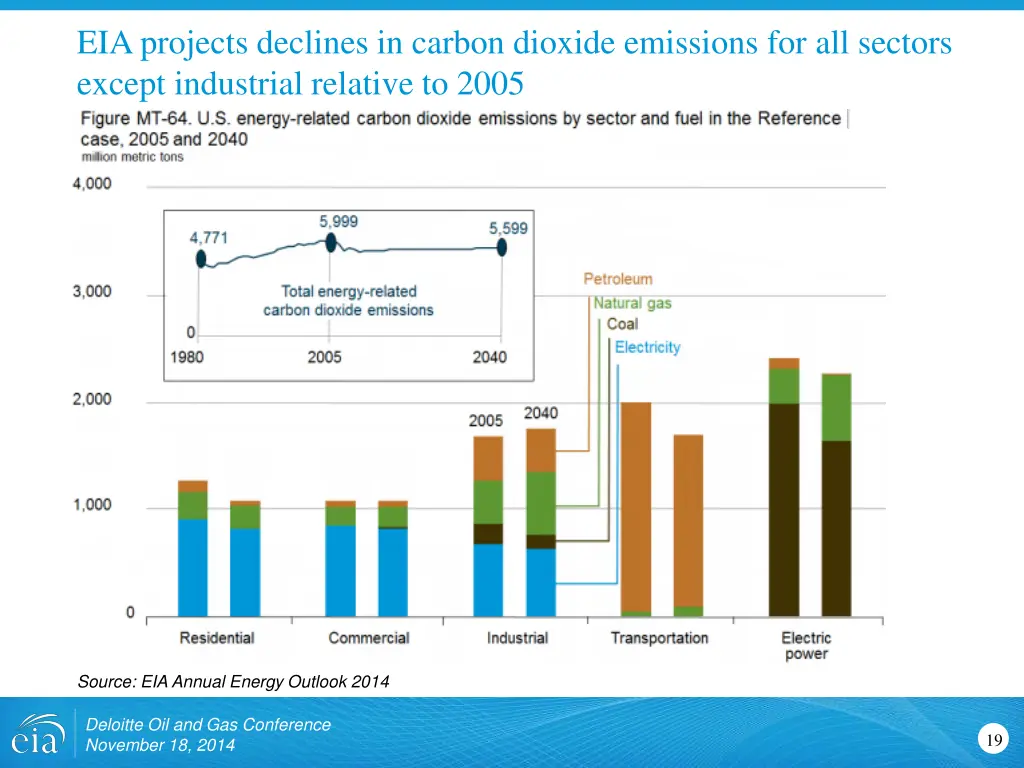 EIA projects declines in carbon dioxide emissions for all sectors except industrial relative to 2005

Figure MT-64. U.S. energy-related carbon dioxide emissions by sector and fuel in the Reference case, 2005 and 2040
million metric tons

4,000
3,000
2,000
1,000
0

4,771
5,999
5,599
Total energy-related carbon dioxide emissions
0
1980
2005
2040

Petroleum
Natural gas
Coal
Electricity

2005
2040

Residential
Commercial
Industrial
Transportation
Electric power

Source: EIA Annual Energy Outlook 2014

eia
Deloitte Oil and Gas Conference
November 18, 2014

19